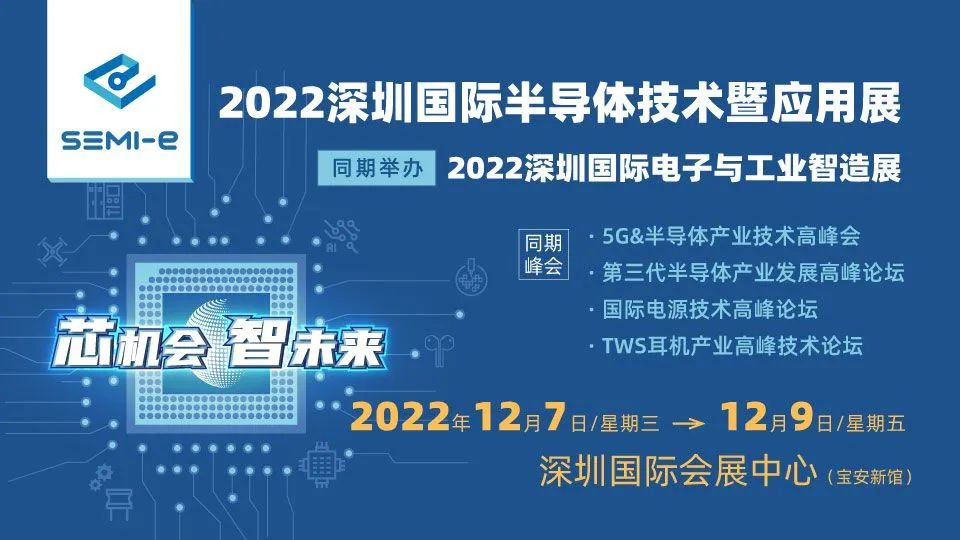 SEMI-e

2022深圳国际半导体技术暨应用展

同期举办 2022深圳国际电子与工业智造展

同期峰会

· 5G&半导体产业技术高峰会
· 第三代半导体产业发展高峰论坛
· 国际电源技术高峰论坛
· TWS耳机产业高峰技术论坛

芯机会 智未来

2022年12月7日/星期三 → 12月9日/星期五

深圳国际会展中心（宝安新馆）